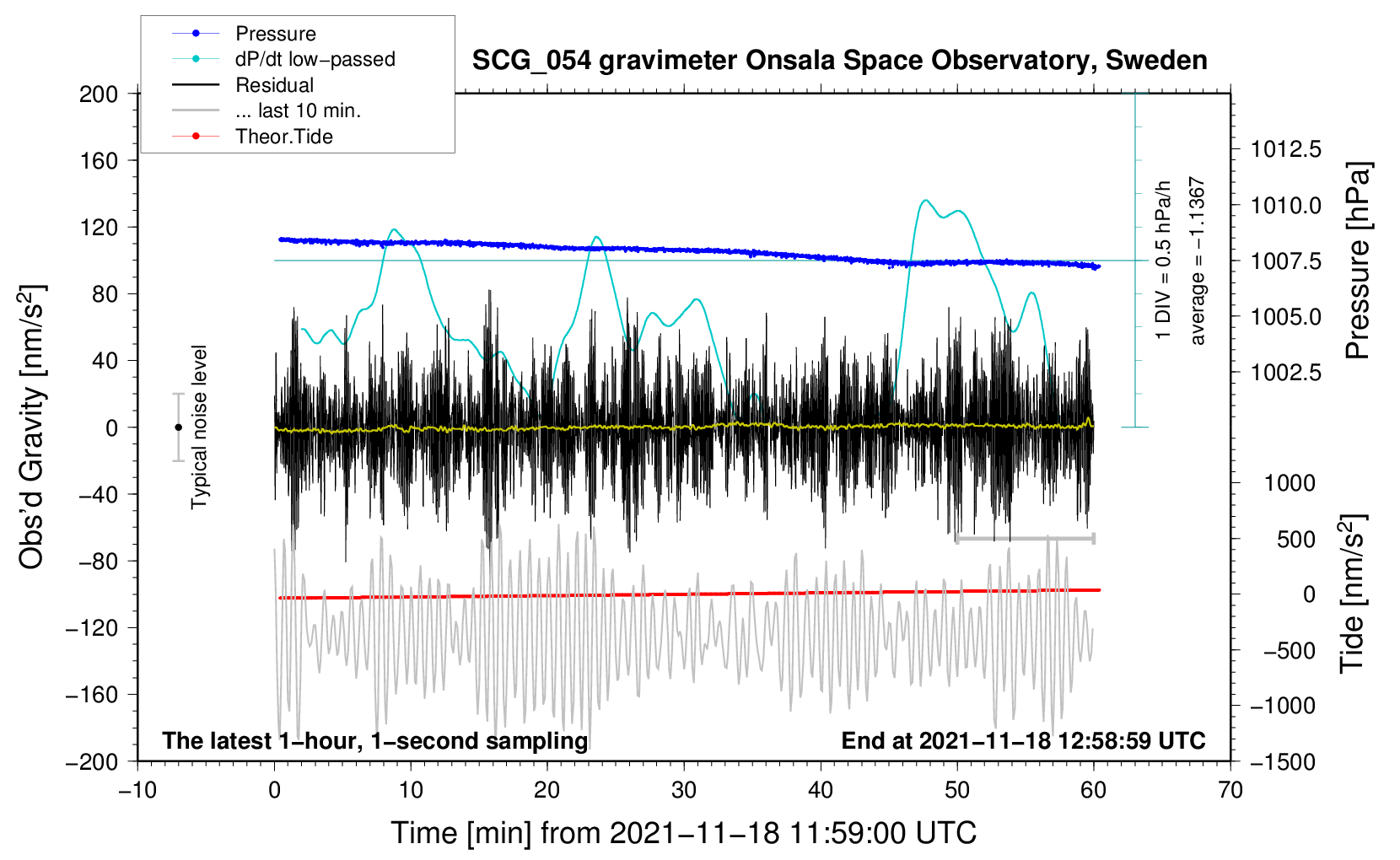 Pressure
dP/dt low−passed
Residual
... last 10 min.
Theor.Tide

SCG_054 gravimeter Onsala Space Observatory, Sweden

200
160
120
80
40
0
−40
−80
−120
−160
−200

Obs'd Gravity [nm/s$^2$]

Typical noise level

1 DIV = 0.5 hPa/h
average = −1.1367

1012.5
1010.0
1007.5
1005.0
1002.5

Pressure [hPa]

1000
500
0
−500
−1000
−1500

Tide [nm/s$^2$]

The latest 1−hour, 1−second sampling
End at 2021−11−18 12:58:59 UTC

−10
0
10
20
30
40
50
60
70

Time [min] from 2021−11−18 11:59:00 UTC